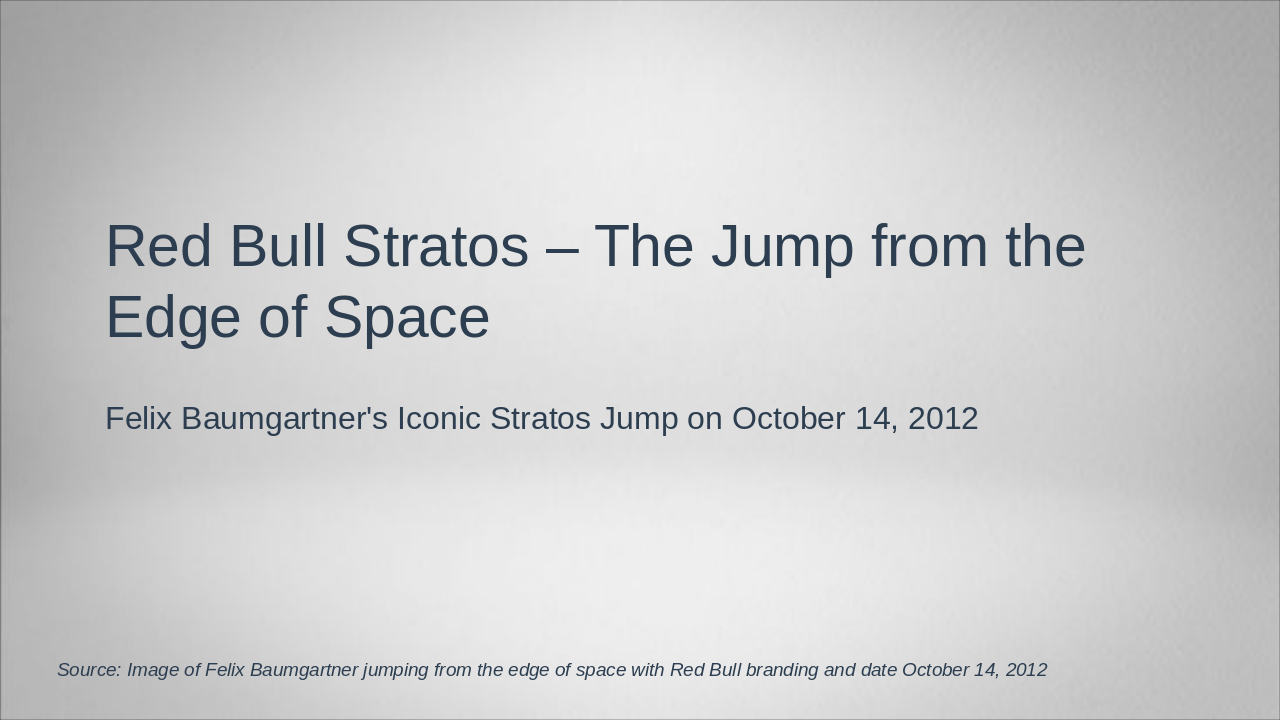 Red Bull Stratos – The Jump from the Edge of Space

Felix Baumgartner's Iconic Stratos Jump on October 14, 2012

Source: Image of Felix Baumgartner jumping from the edge of space with Red Bull branding and date October 14, 2012